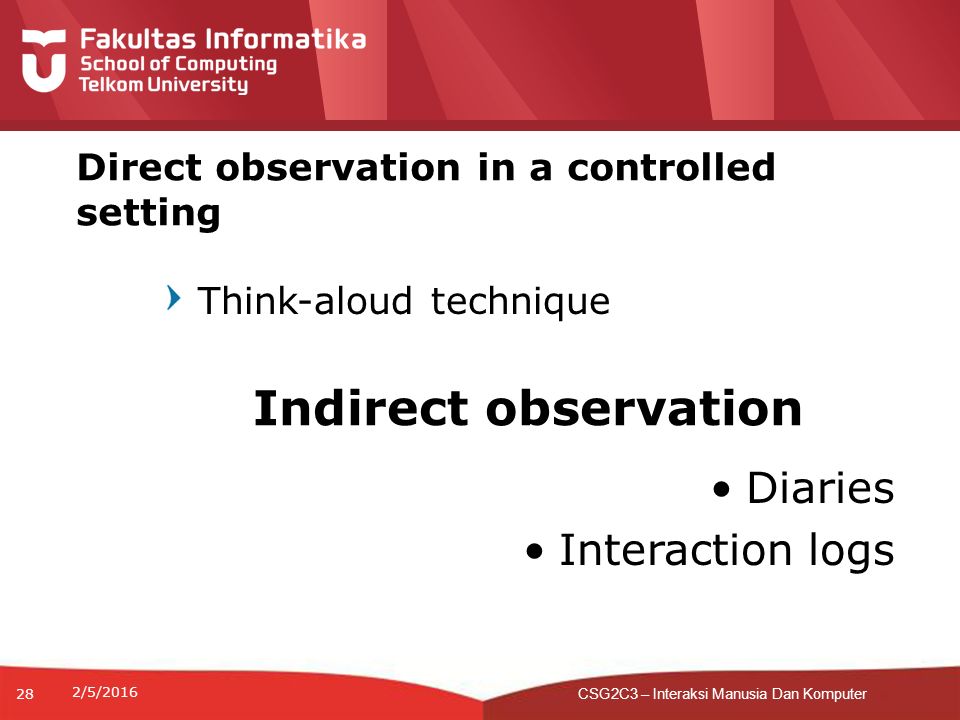 Fakultas Informatika
School of Computing
Telkom University

Direct observation in a controlled setting

Think-aloud technique

Indirect observation

• Diaries
• Interaction logs

28 2/5/2016 CSG2C3 – Interaksi Manusia Dan Komputer